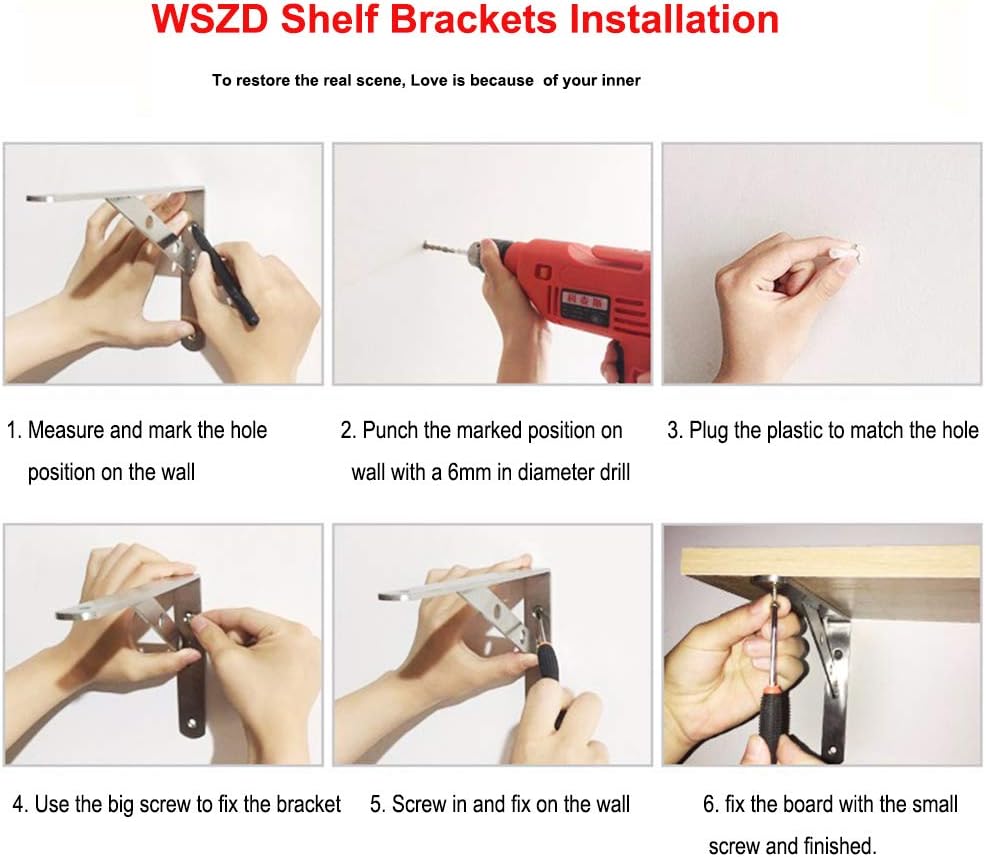 WSZD Shelf Brackets Installation

To restore the real scene, Love is because of your inner

1. Measure and mark the hole position on the wall

2. Punch the marked position on wall with a 6mm in diameter drill

3. Plug the plastic to match the hole

4. Use the big screw to fix the bracket

5. Screw in and fix on the wall

6. fix the board with the small screw and finished.